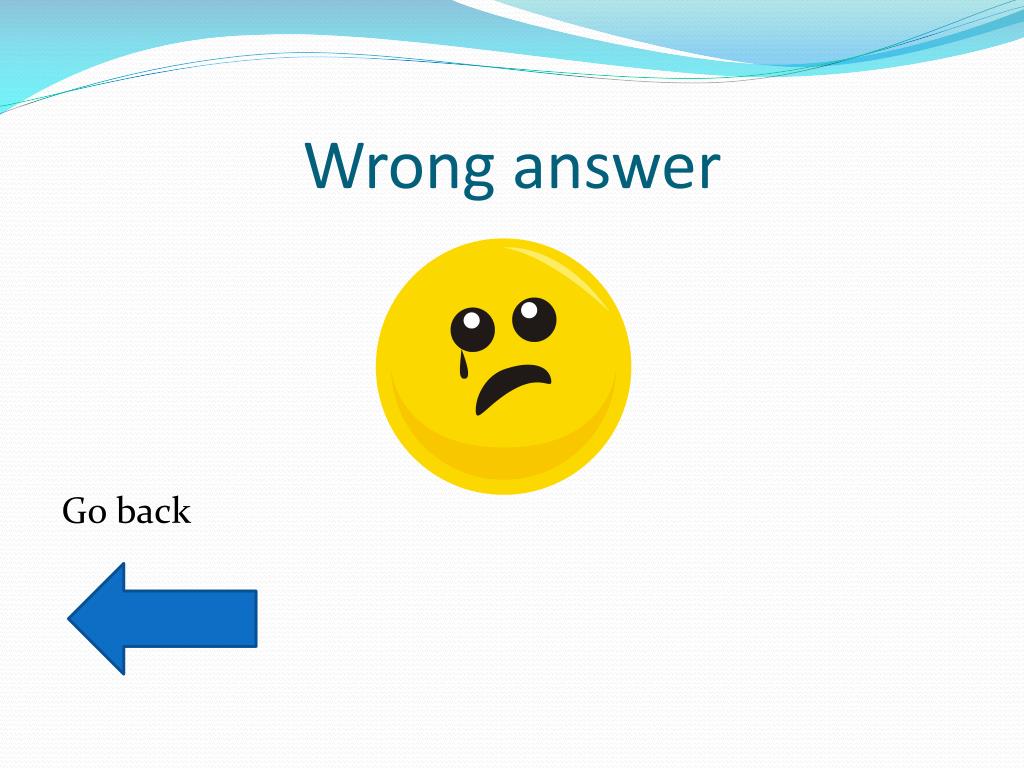 Wrong answer

Go back